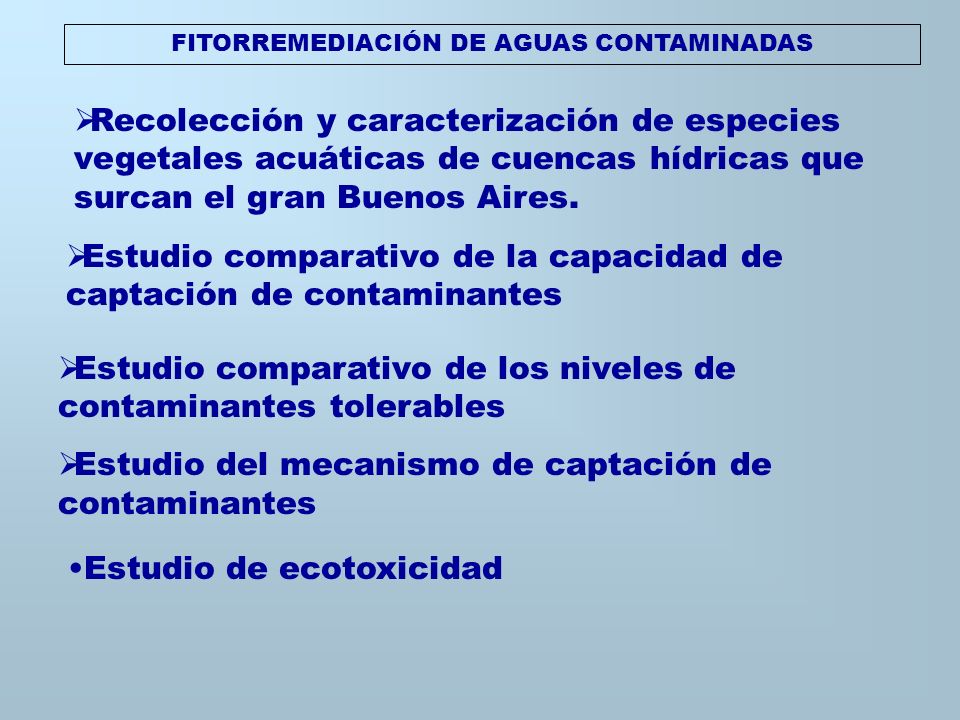 FITORREMEDIACIÓN DE AGUAS CONTAMINADAS

➢Recolección y caracterización de especies vegetales acuáticas de cuencas hídricas que surcan el gran Buenos Aires.

➢Estudio comparativo de la capacidad de captación de contaminantes

➢Estudio comparativo de los niveles de contaminantes tolerables

➢Estudio del mecanismo de captación de contaminantes

•Estudio de ecotoxicidad